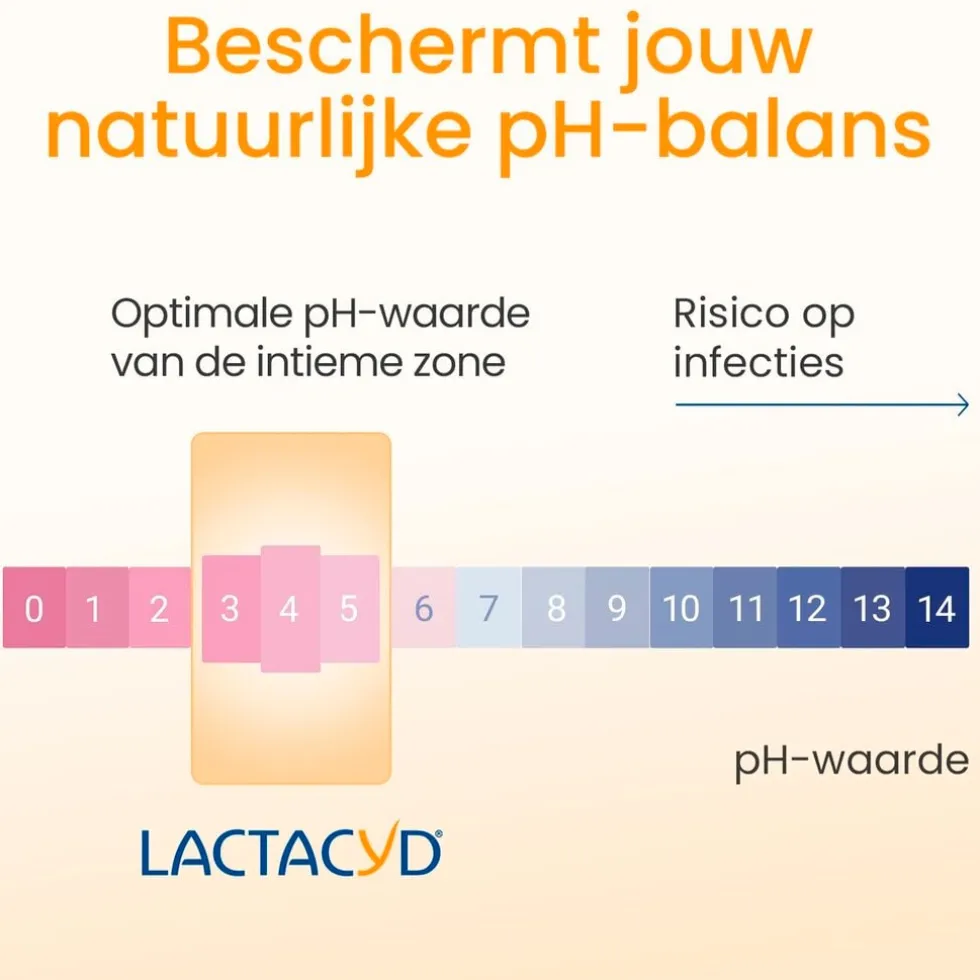 Beschermt jouw natuurlijke pH-balans

Optimale pH-waarde van de intieme zone

Risico op infecties

0 1 2 3 4 5 6 7 8 9 10 11 12 13 14

pH-waarde

LACTACYD®